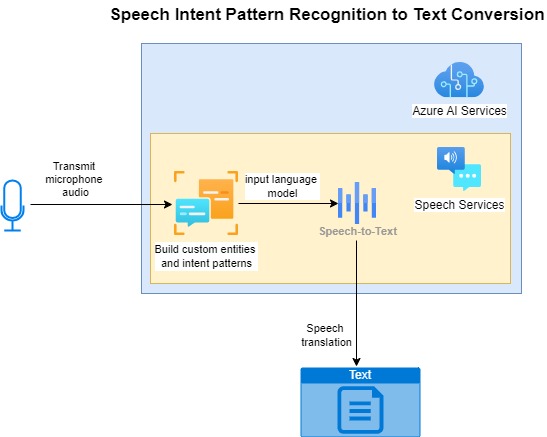 Speech Intent Pattern Recognition to Text Conversion

Azure AI Services

Transmit microphone audio

input language model

Speech Services

Speech-to-Text

Build custom entities and intent patterns

Speech translation

Text